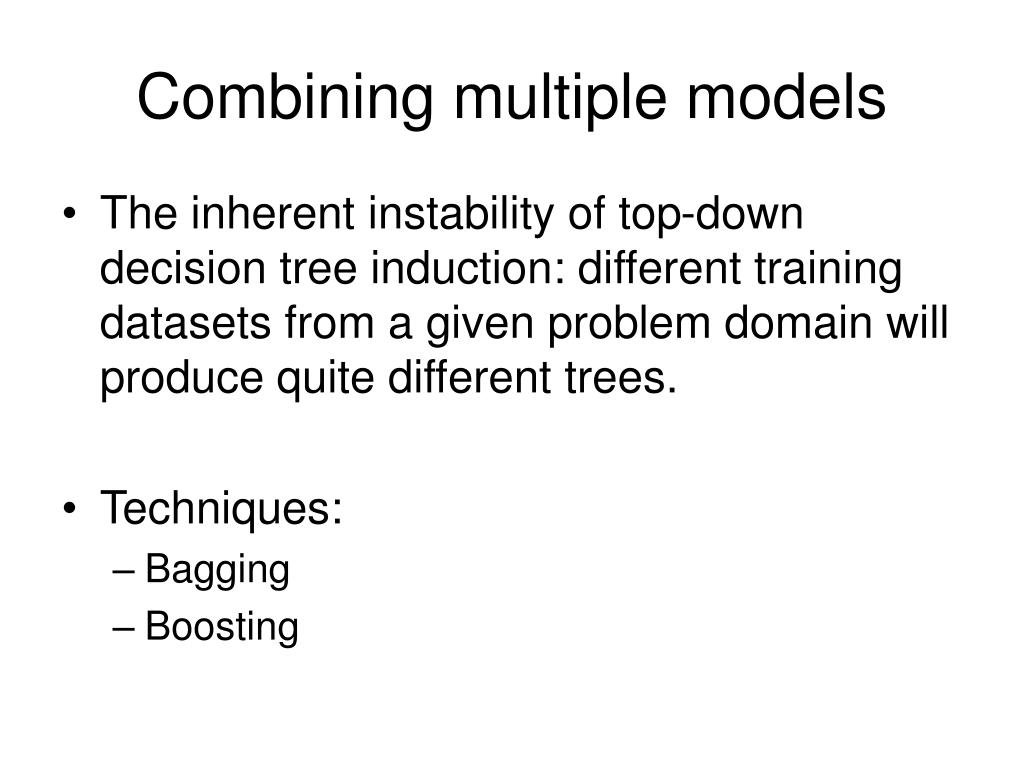 Combining multiple models

• The inherent instability of top-down decision tree induction: different training datasets from a given problem domain will produce quite different trees.

• Techniques:
– Bagging
– Boosting